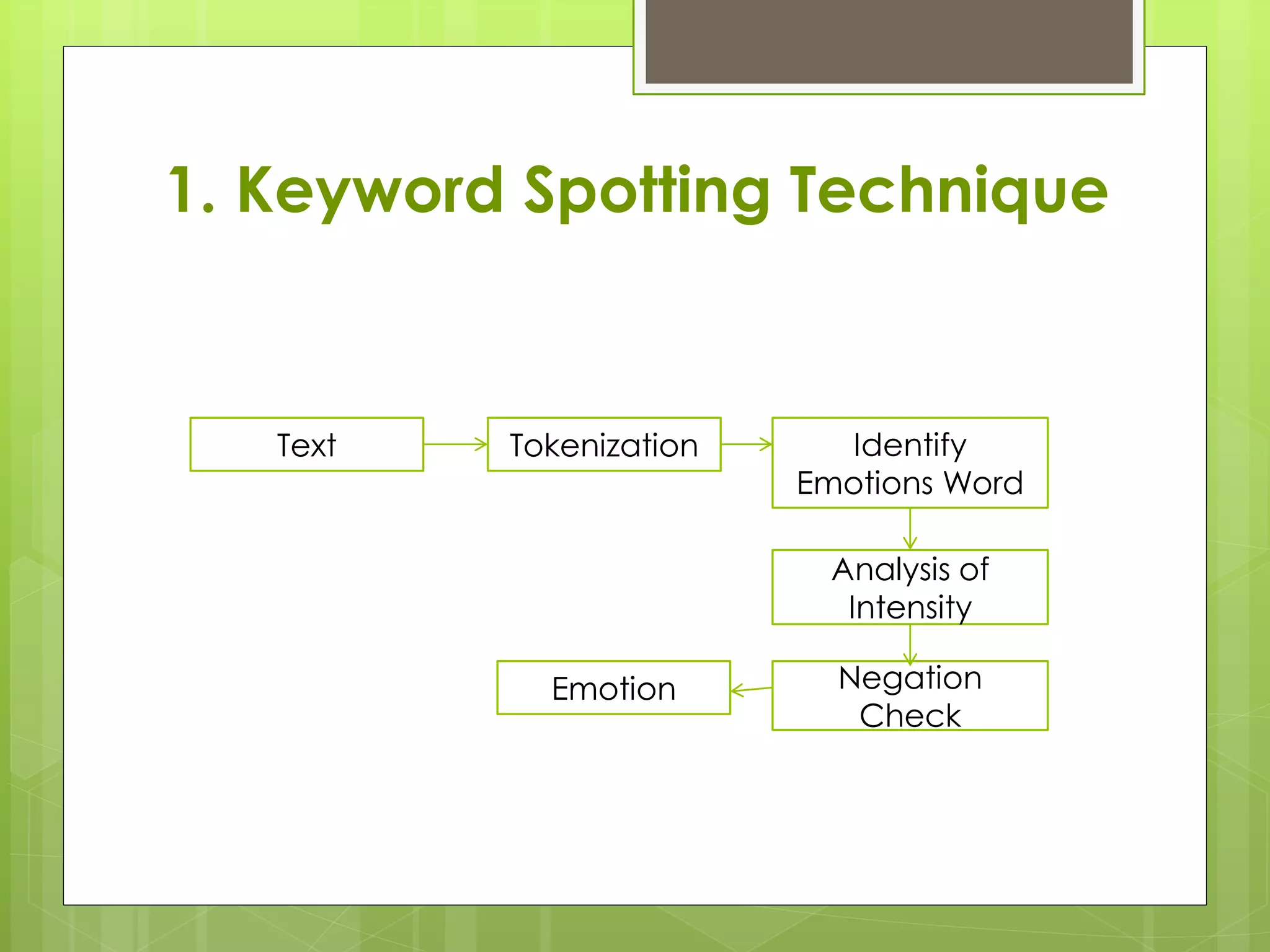 1. Keyword Spotting Technique

Text

Tokenization

Identify Emotions Word

Analysis of Intensity

Negation Check

Emotion